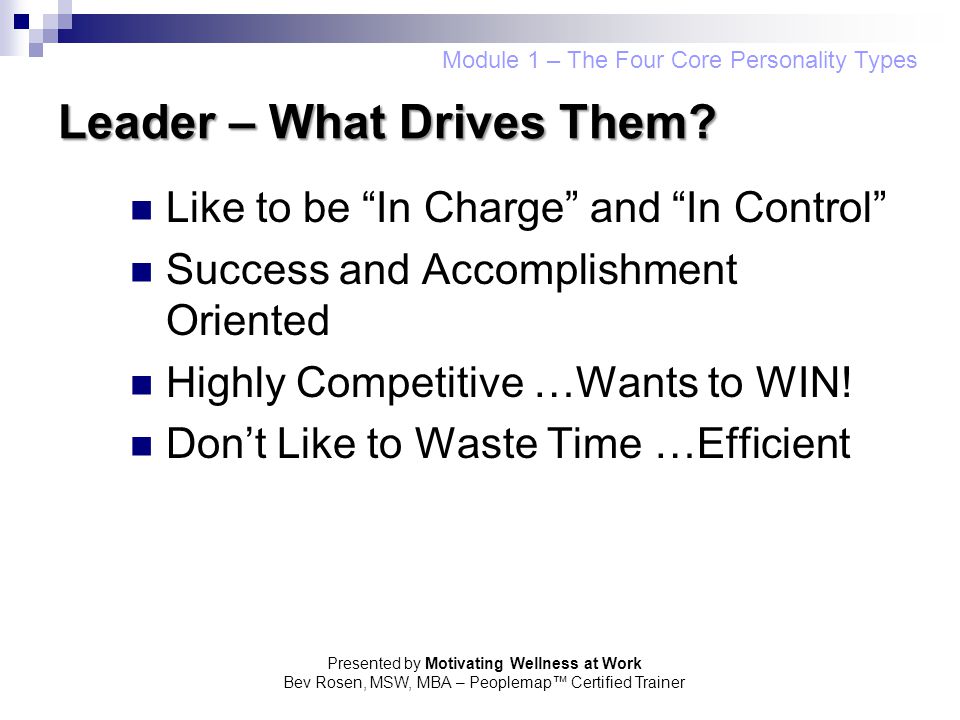 Module 1 – The Four Core Personality Types

Leader – What Drives Them?

Like to be “In Charge” and “In Control”

Success and Accomplishment Oriented

Highly Competitive …Wants to WIN!

Don’t Like to Waste Time …Efficient

Presented by Motivating Wellness at Work
Bev Rosen, MSW, MBA – Peoplemap™ Certified Trainer